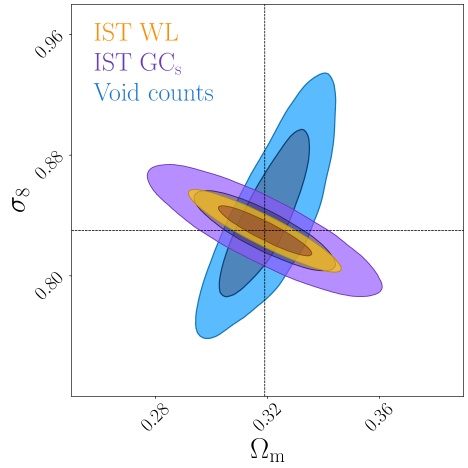 IST WL
IST $GC_s$
Void counts

$\sigma_8$

0.96
0.88
0.80

0.28
0.32
0.36

$\Omega_m$